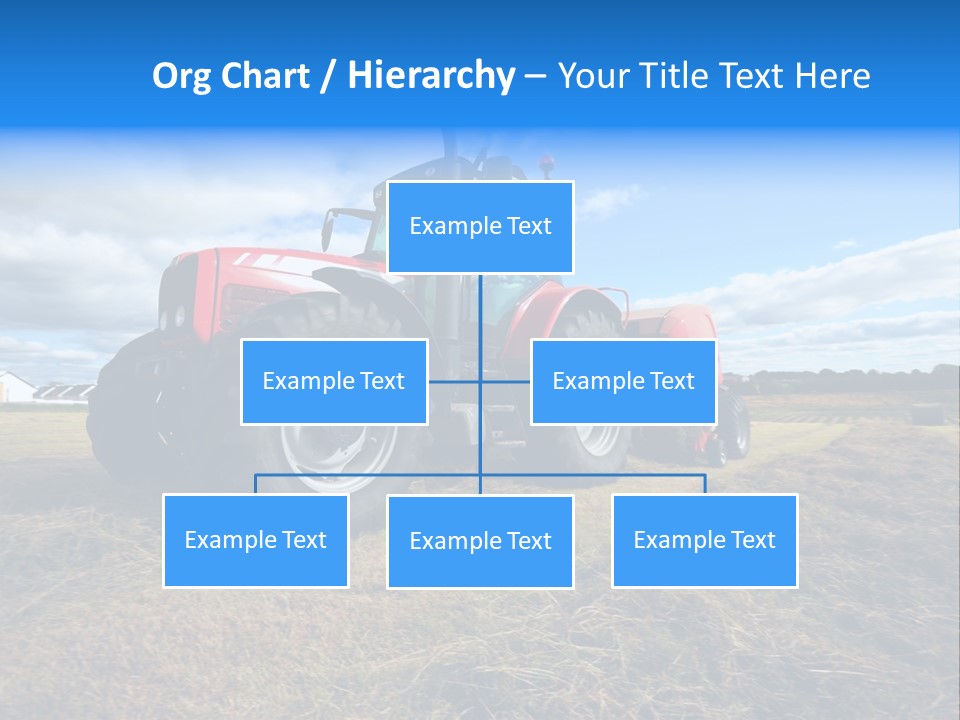 Org Chart / Hierarchy – Your Title Text Here

Example Text

Example Text

Example Text

Example Text

Example Text

Example Text